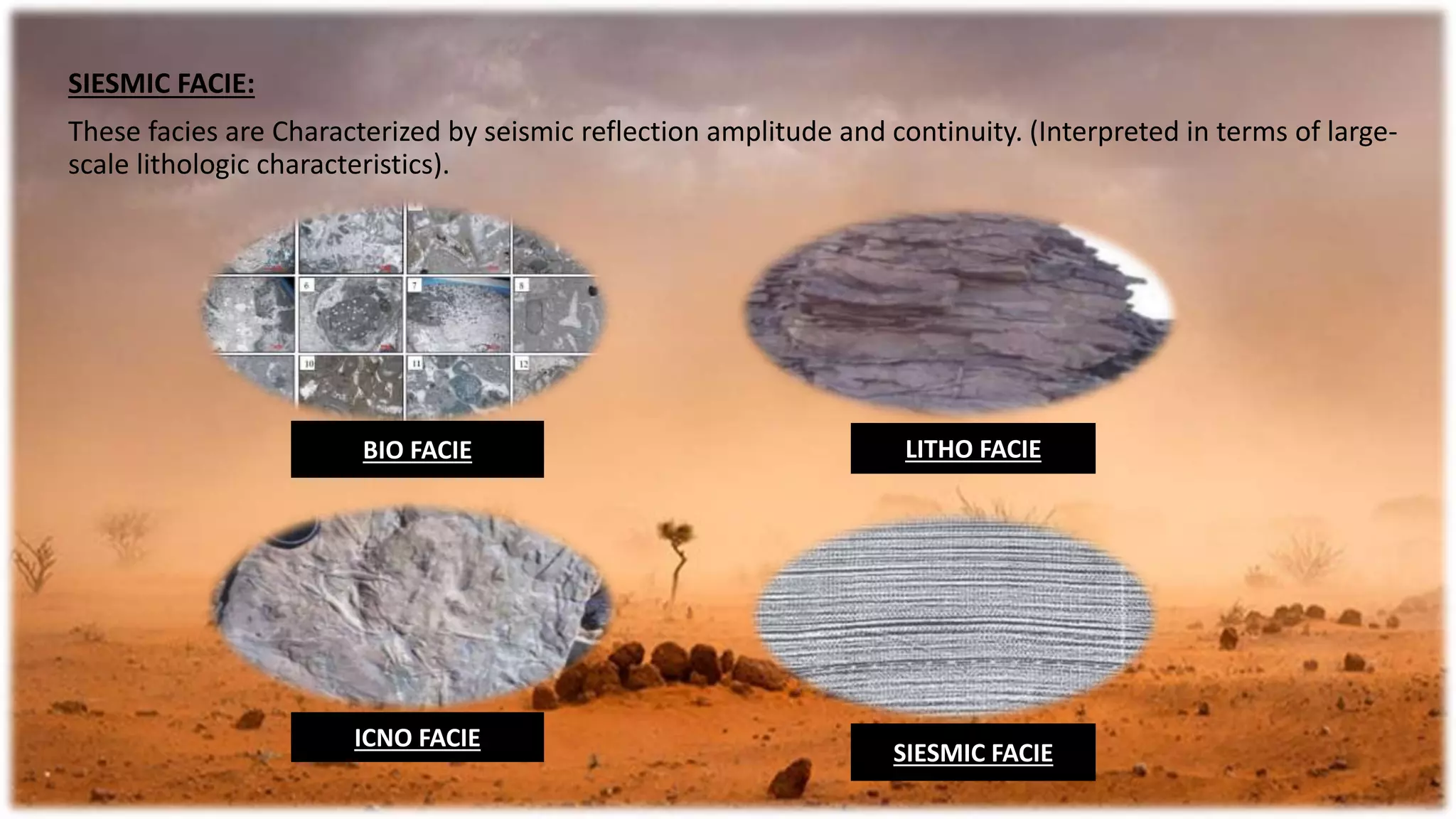 SIESMIC FACIE:

These facies are Characterized by seismic reflection amplitude and continuity. (Interpreted in terms of large-scale lithologic characteristics).

6 7 8 10 11 12

BIO FACIE

LITHO FACIE

ICNO FACIE

SIESMIC FACIE